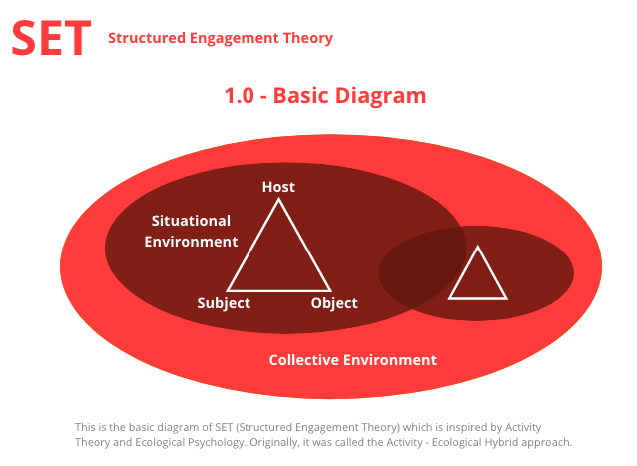 SET Structured Engagement Theory

1.0 - Basic Diagram

Host

Situational Environment

Subject

Object

Collective Environment

This is the basic diagram of SET (Structured Engagement Theory) which is inspired by Activity Theory and Ecological Psychology. Originally, it was called the Activity - Ecological Hybrid approach.